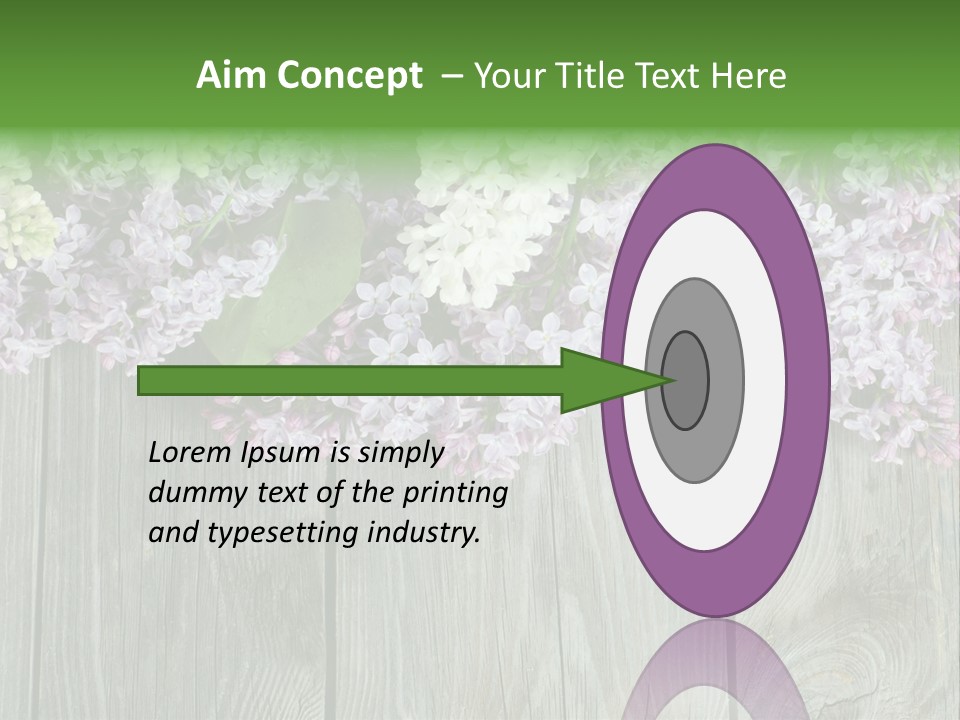 Aim Concept – Your Title Text Here

Lorem Ipsum is simply dummy text of the printing and typesetting industry.